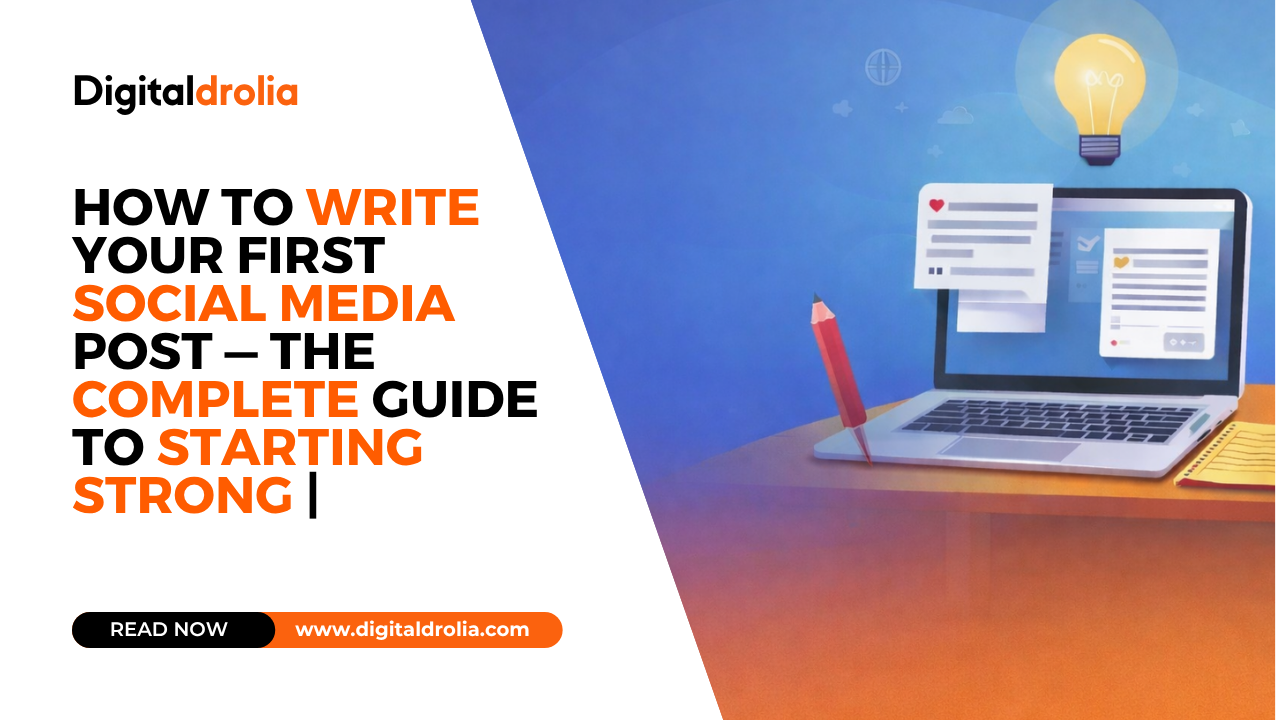 Digitaldrolia

HOW TO WRITE YOUR FIRST SOCIAL MEDIA POST — THE COMPLETE GUIDE TO STARTING STRONG |

READ NOW www.digitaldrolia.com